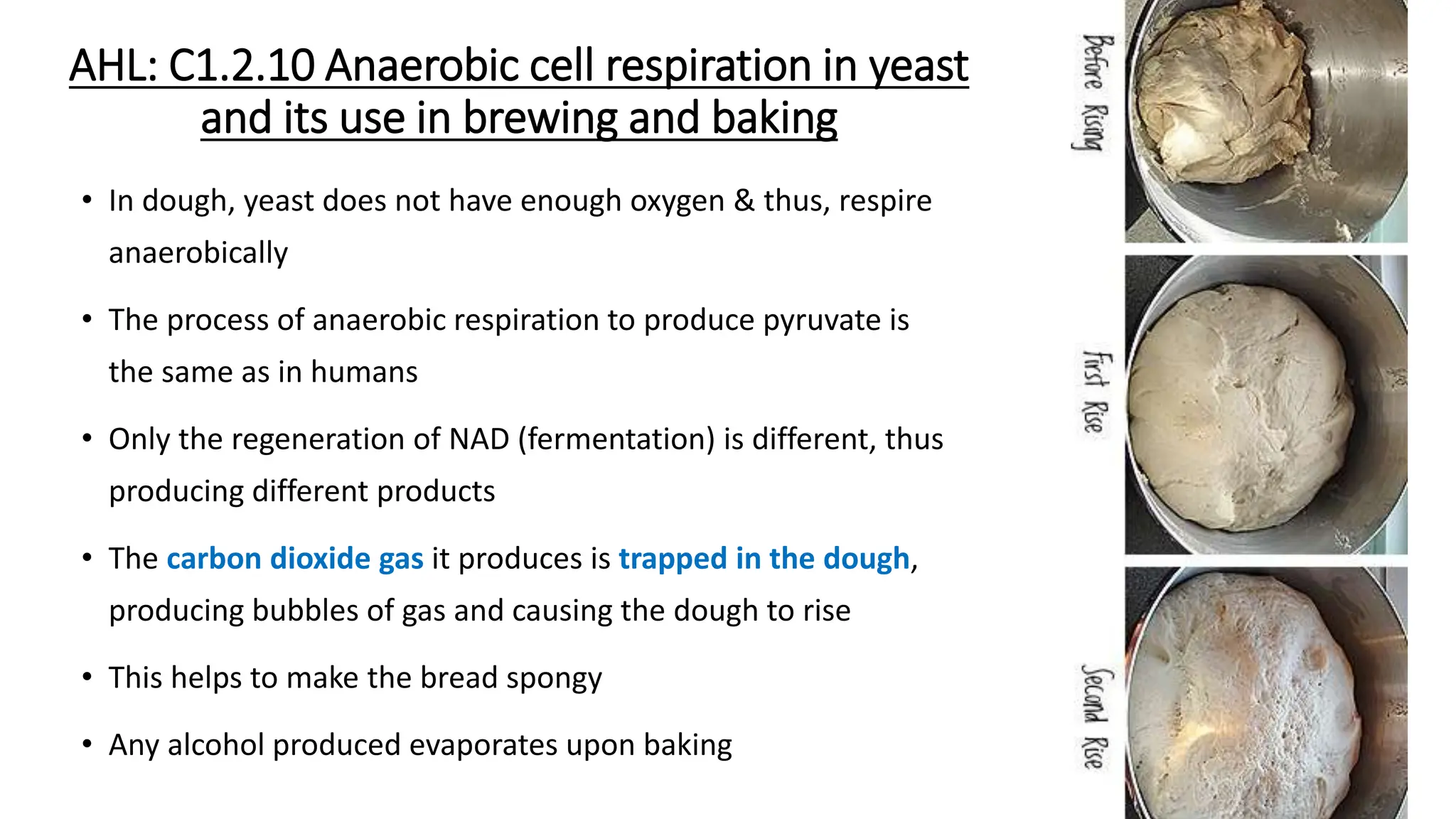 AHL: C1.2.10 Anaerobic cell respiration in yeast and its use in brewing and baking

• In dough, yeast does not have enough oxygen & thus, respire anaerobically

• The process of anaerobic respiration to produce pyruvate is the same as in humans

• Only the regeneration of NAD (fermentation) is different, thus producing different products

• The carbon dioxide gas it produces is trapped in the dough, producing bubbles of gas and causing the dough to rise

• This helps to make the bread spongy

• Any alcohol produced evaporates upon baking

Before Rising

First Rise

Second Rise